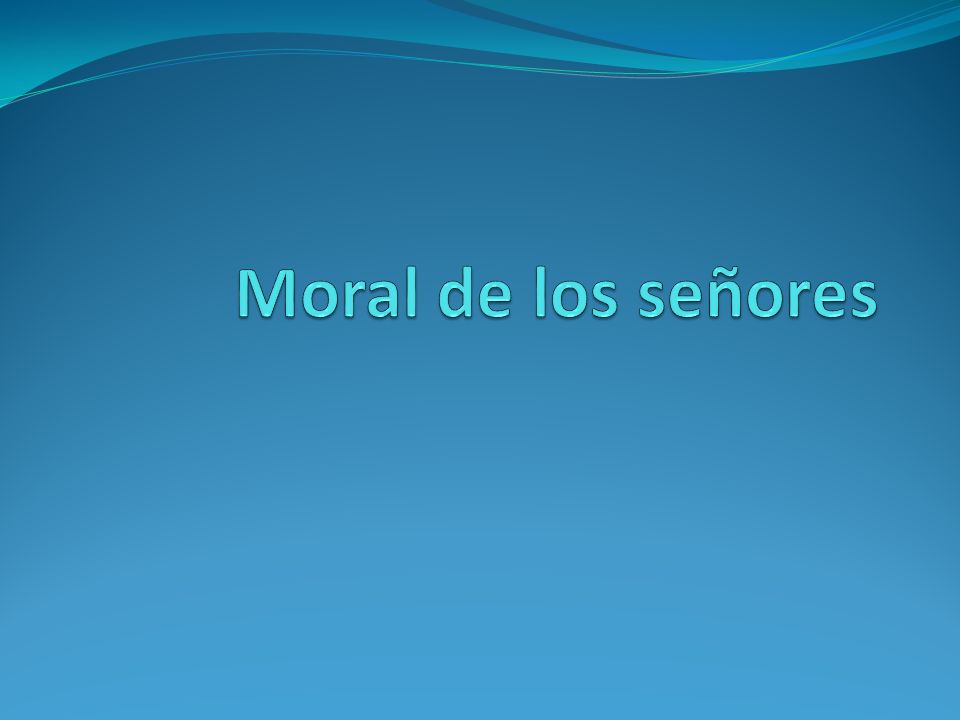 Moral de los señores